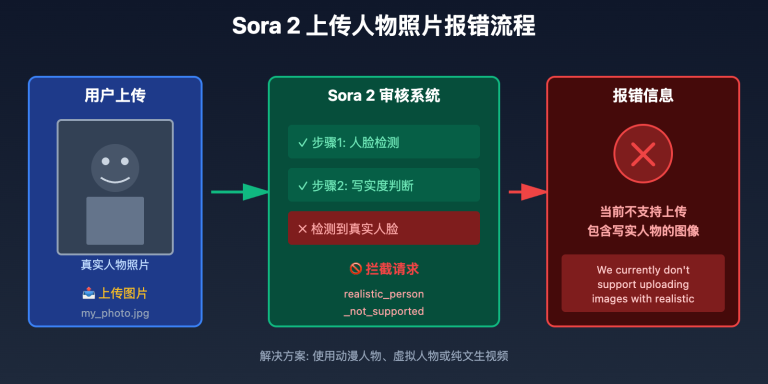 Sora 2 上传人物照片报错流程

用户上传

真实人物照片

📤 上传图片

my_photo.jpg

Sora 2 审核系统

✓ 步骤1: 人脸检测

✓ 步骤2: 写实度判断

✕ 检测到真实人脸

🚫 拦截请求

realistic_person
_not_supported

报错信息

当前不支持上传
包含写实人物的图像

We currently don't support uploading images with realistic

解决方案: 使用动漫人物、虚拟人物或纯文生视频